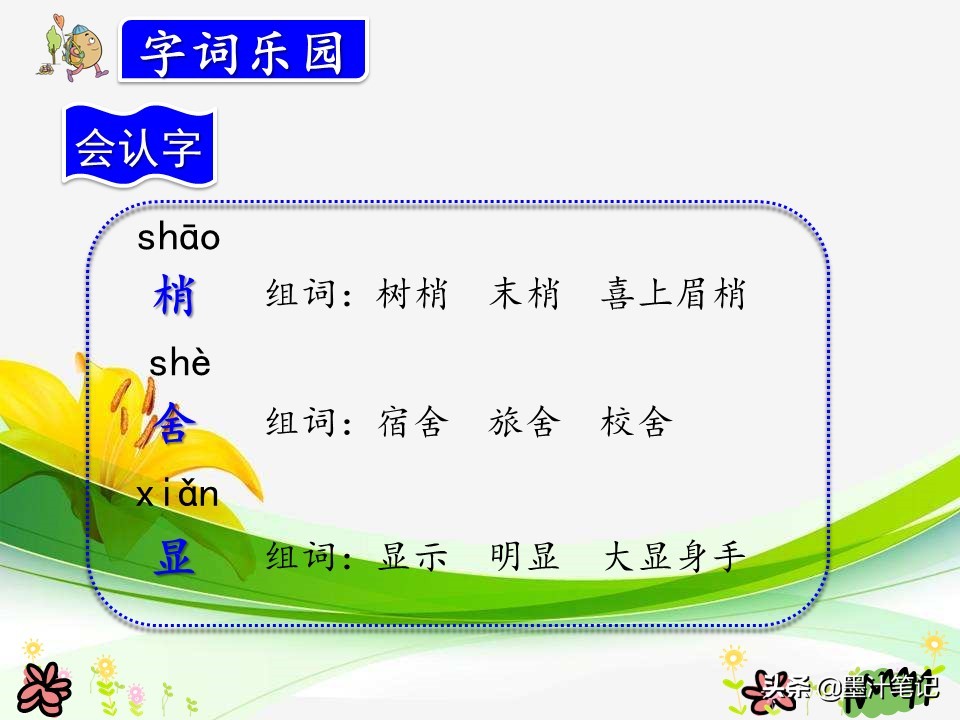 字词乐园

会认字

shāo
梢 组词：树梢 末梢 喜上眉梢

shè
舍 组词：宿舍 旅舍 校舍

xiǎn
显 组词：显示 明显 大显身手

头条 @墨汁笔记